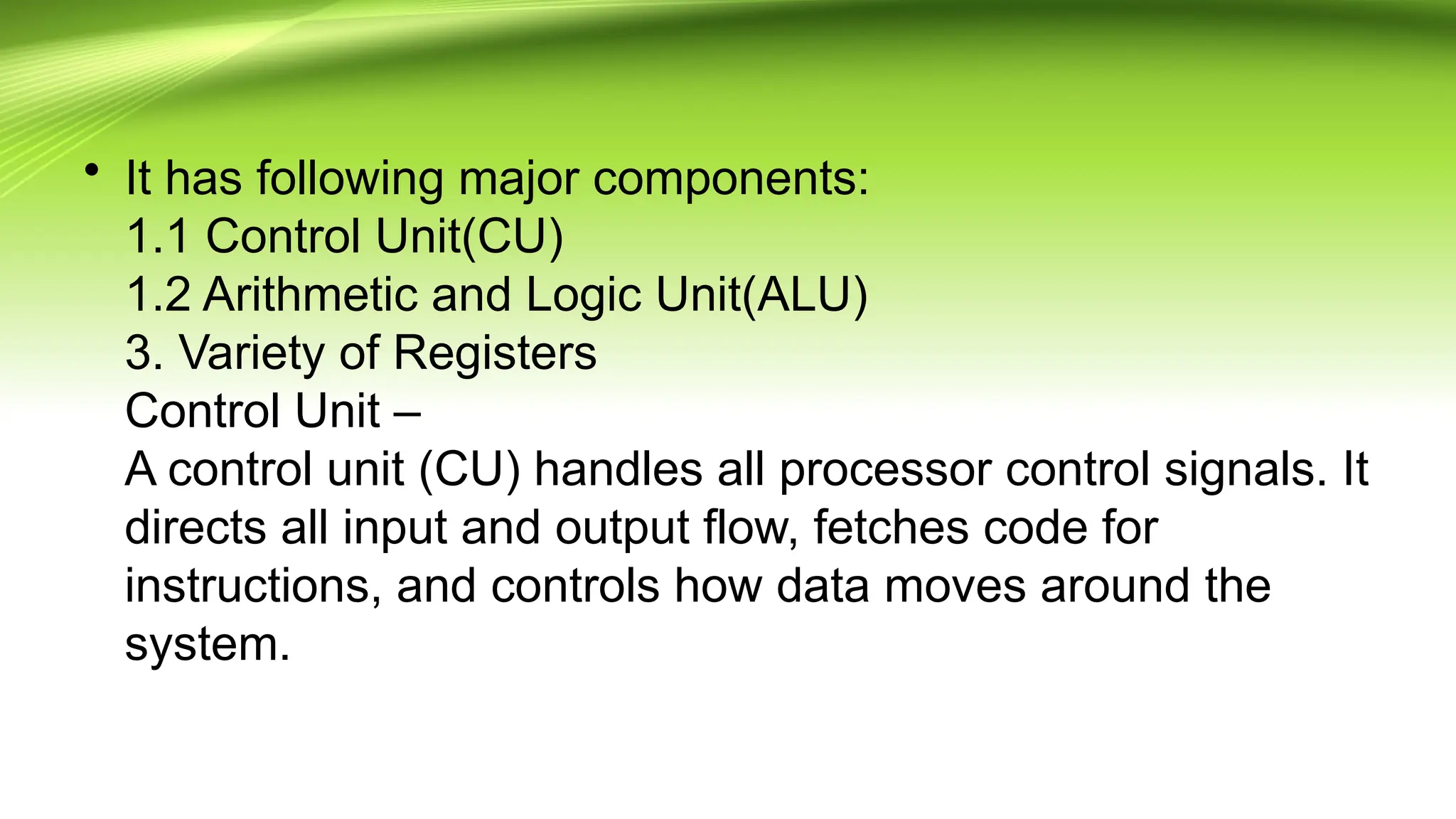 • It has following major components:
1.1 Control Unit(CU)
1.2 Arithmetic and Logic Unit(ALU)
3. Variety of Registers
Control Unit –
A control unit (CU) handles all processor control signals. It directs all input and output flow, fetches code for instructions, and controls how data moves around the system.